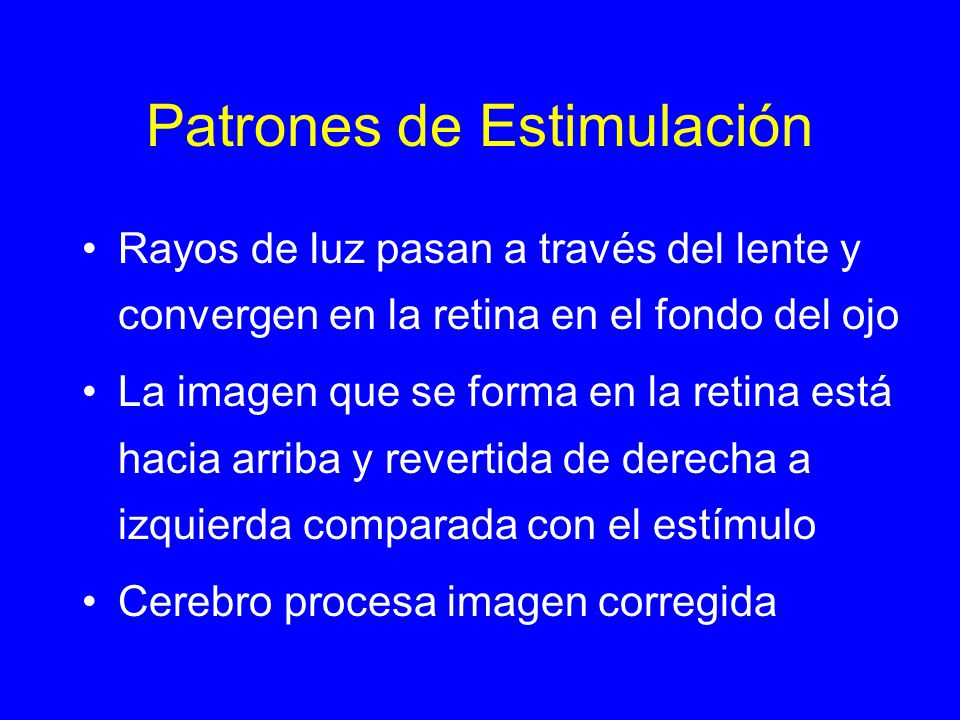 Patrones de Estimulación

• Rayos de luz pasan a través del lente y convergen en la retina en el fondo del ojo

• La imagen que se forma en la retina está hacia arriba y revertida de derecha a izquierda comparada con el estímulo

• Cerebro procesa imagen corregida